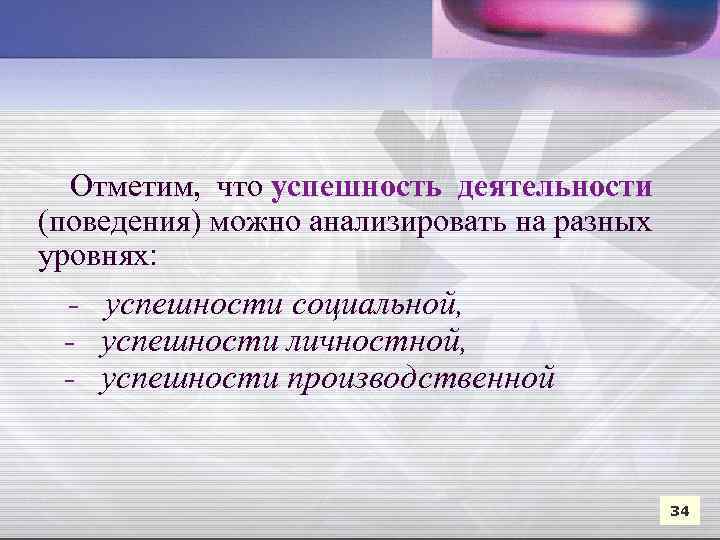 Отметим, что успешность деятельности (поведения) можно анализировать на разных уровнях:

- успешности социальной,
- успешности личностной,
- успешности производственной

34